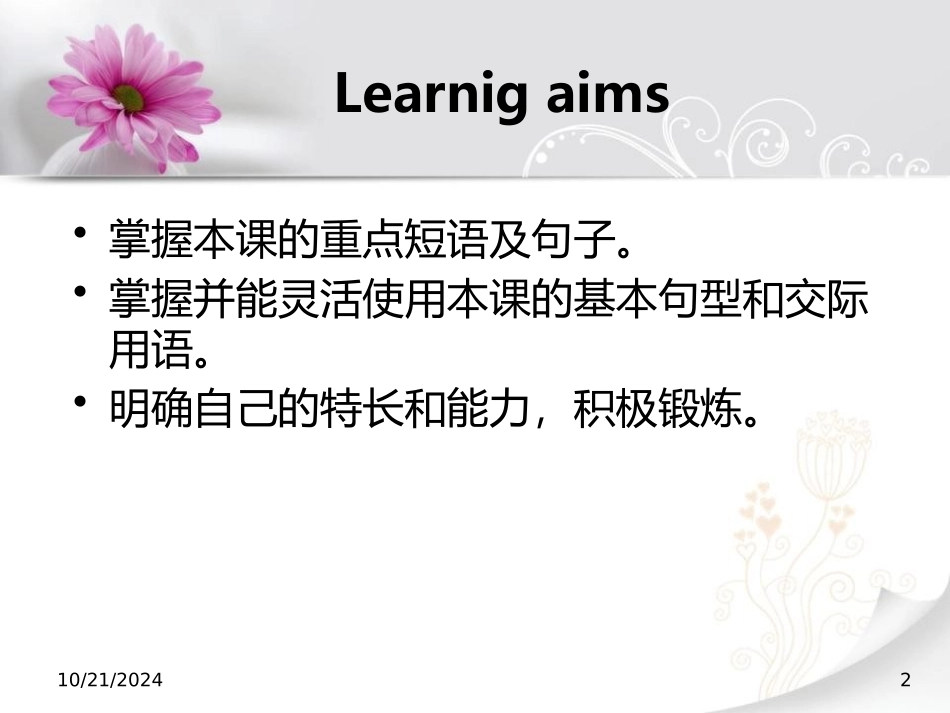 Learnig aims

• 掌握本课的重点短语及句子。
• 掌握并能灵活使用本课的基本句型和交际用语。
• 明确自己的特长和能力，积极锻炼。

10/21/2024

2